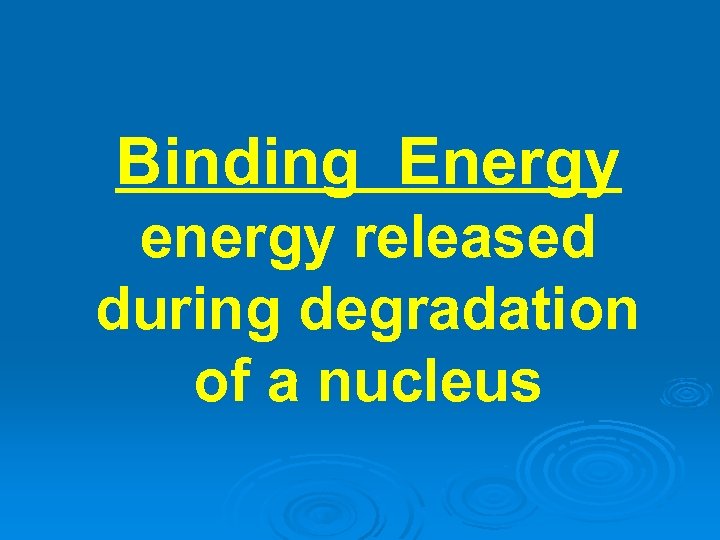 Binding Energy

energy released during degradation of a nucleus